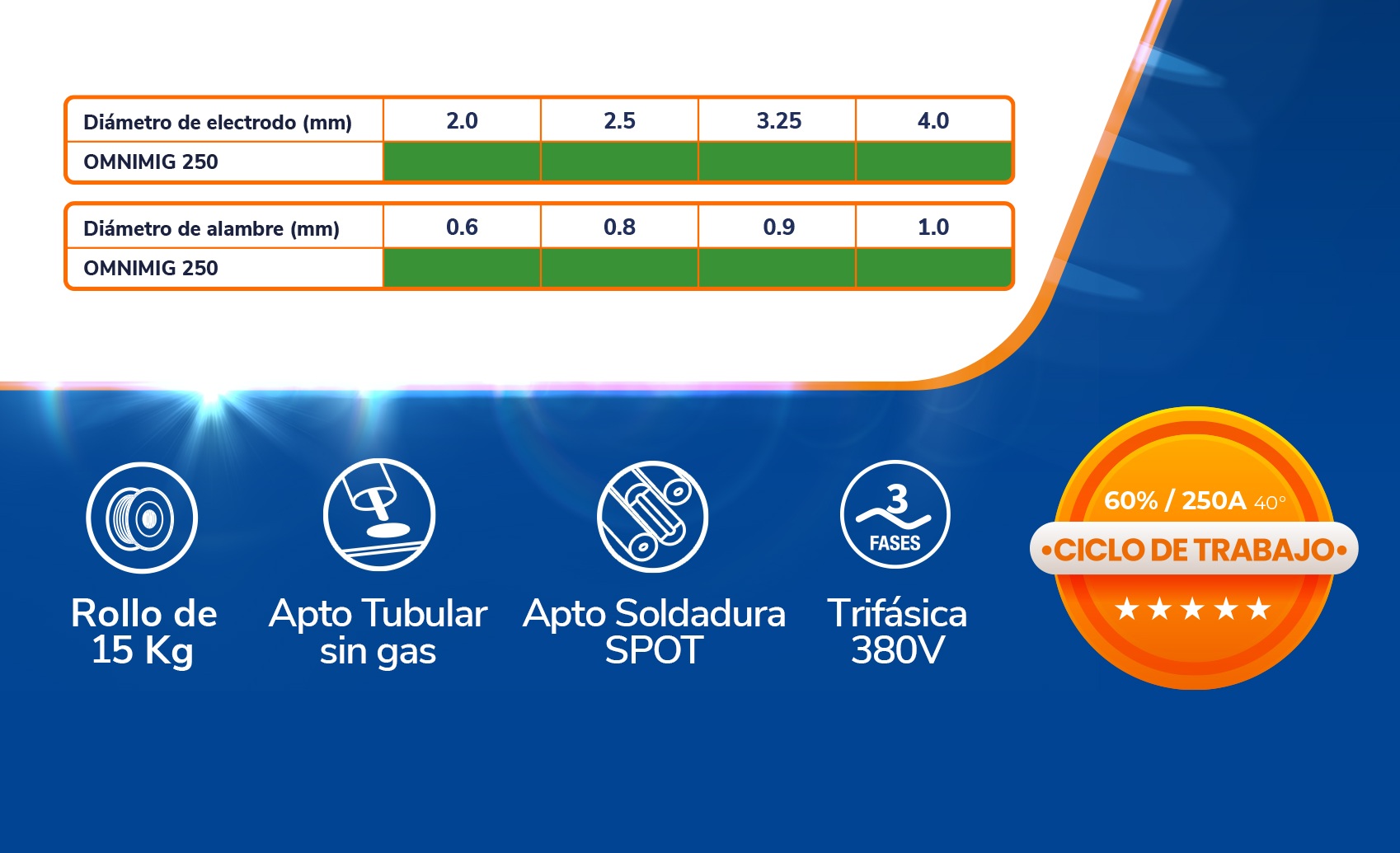 | Diámetro de electrodo (mm) | 2.0 | 2.5 | 3.25 | 4.0 |
|---|---|---|---|---|
| OMNIMIG 250 | | | | |

| Diámetro de alambre (mm) | 0.6 | 0.8 | 0.9 | 1.0 |
|---|---|---|---|---|
| OMNIMIG 250 | | | | |

Rollo de 15 Kg

Apto Tubular sin gas

Apto Soldadura SPOT

3 FASES

Trifásica 380V

60% / 250A 40°
•CICLO DE TRABAJO•
★★★★★